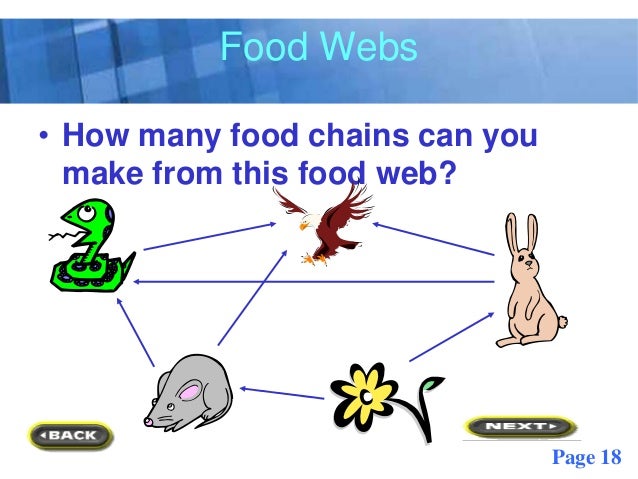 Food Webs

• How many food chains can you make from this food web?

BACK

NEXT

Page 18